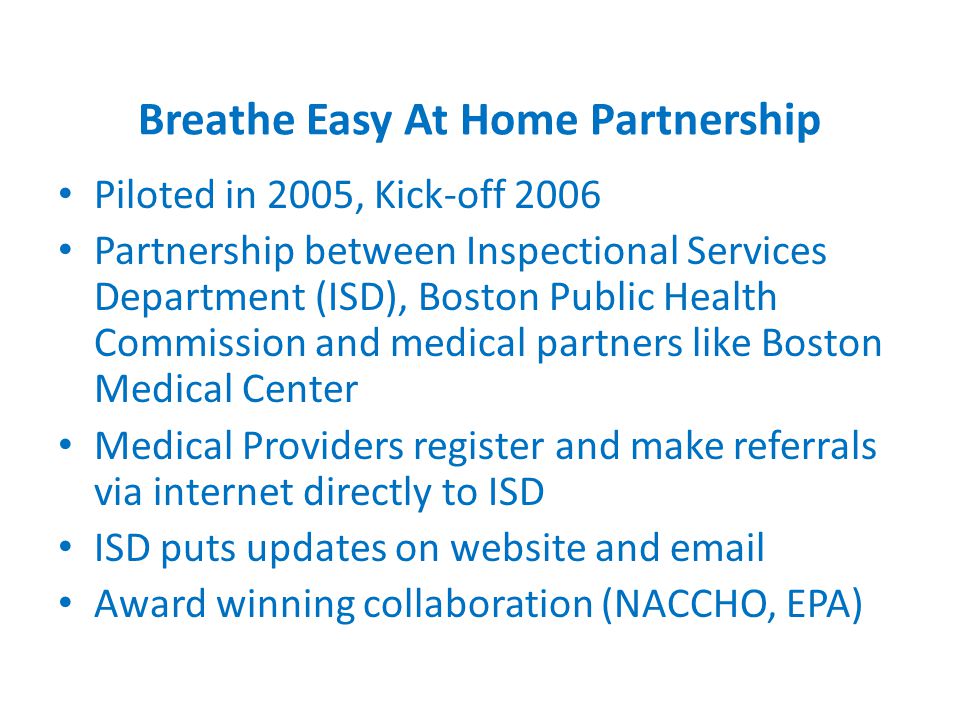 Breathe Easy At Home Partnership

• Piloted in 2005, Kick-off 2006
• Partnership between Inspectional Services Department (ISD), Boston Public Health Commission and medical partners like Boston Medical Center
• Medical Providers register and make referrals via internet directly to ISD
• ISD puts updates on website and email
• Award winning collaboration (NACCHO, EPA)